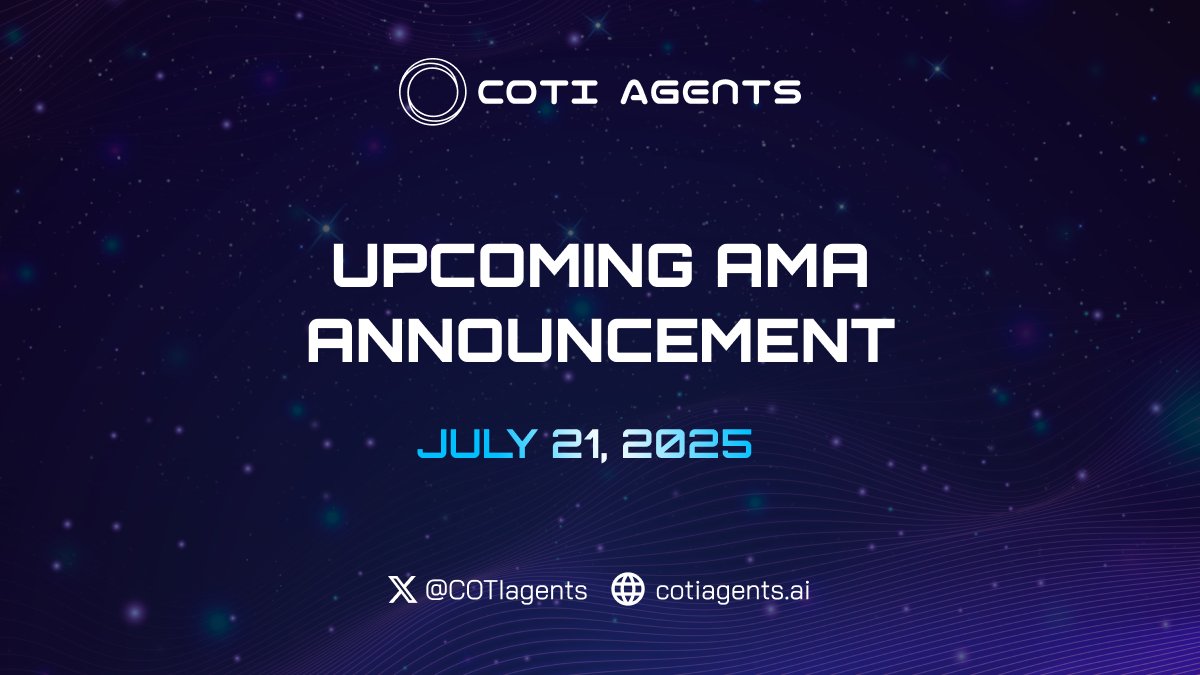 COTI AGENTS

UPCOMING AMA ANNOUNCEMENT

JULY 21, 2025

@COTIagents cotiagents.ai